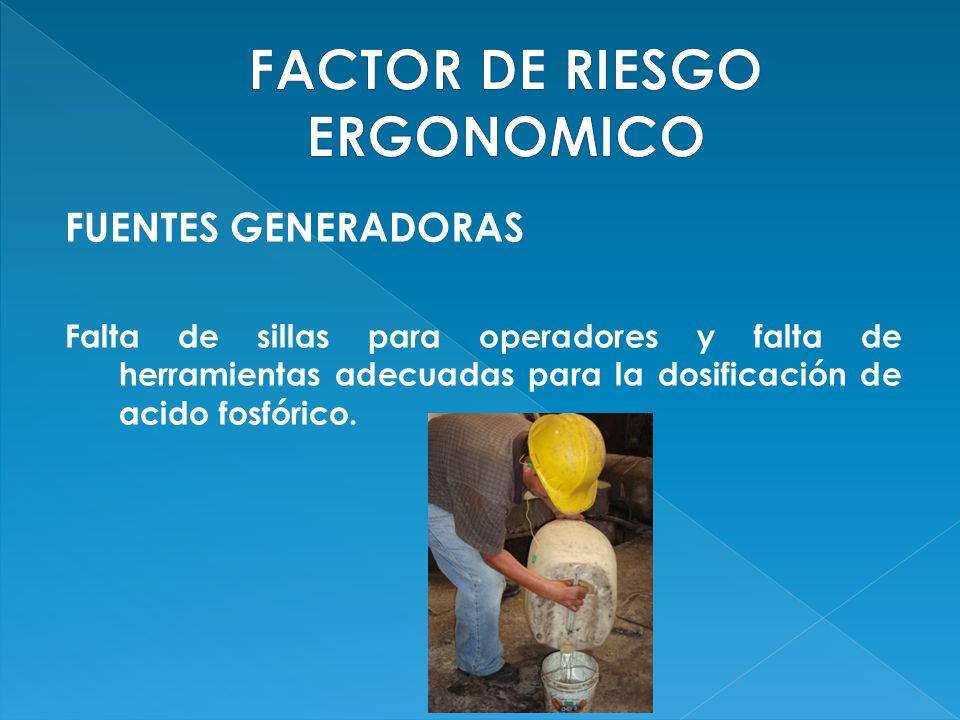 FACTOR DE RIESGO ERGONOMICO

FUENTES GENERADORAS

Falta de sillas para operadores y falta de herramientas adecuadas para la dosificación de acido fosfórico.